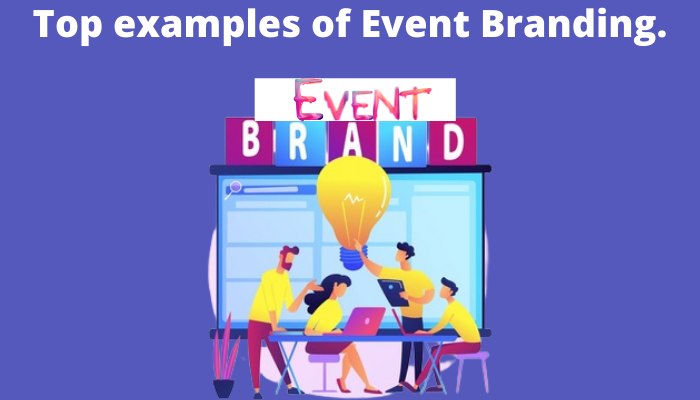 Top examples of Event Branding.

EVENT

BRAND